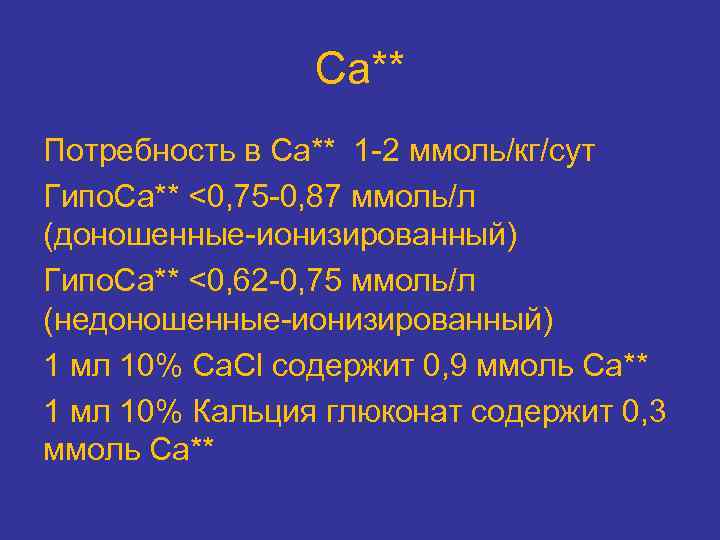 Ca**

Потребность в Ca** 1-2 ммоль/кг/сут

ГипоCa** <0,75-0,87 ммоль/л (доношенные-ионизированный)

ГипоCa** <0,62-0,75 ммоль/л (недоношенные-ионизированный)

1 мл 10% CaCl содержит 0,9 ммоль Ca**

1 мл 10% Кальция глюконат содержит 0,3 ммоль Ca**